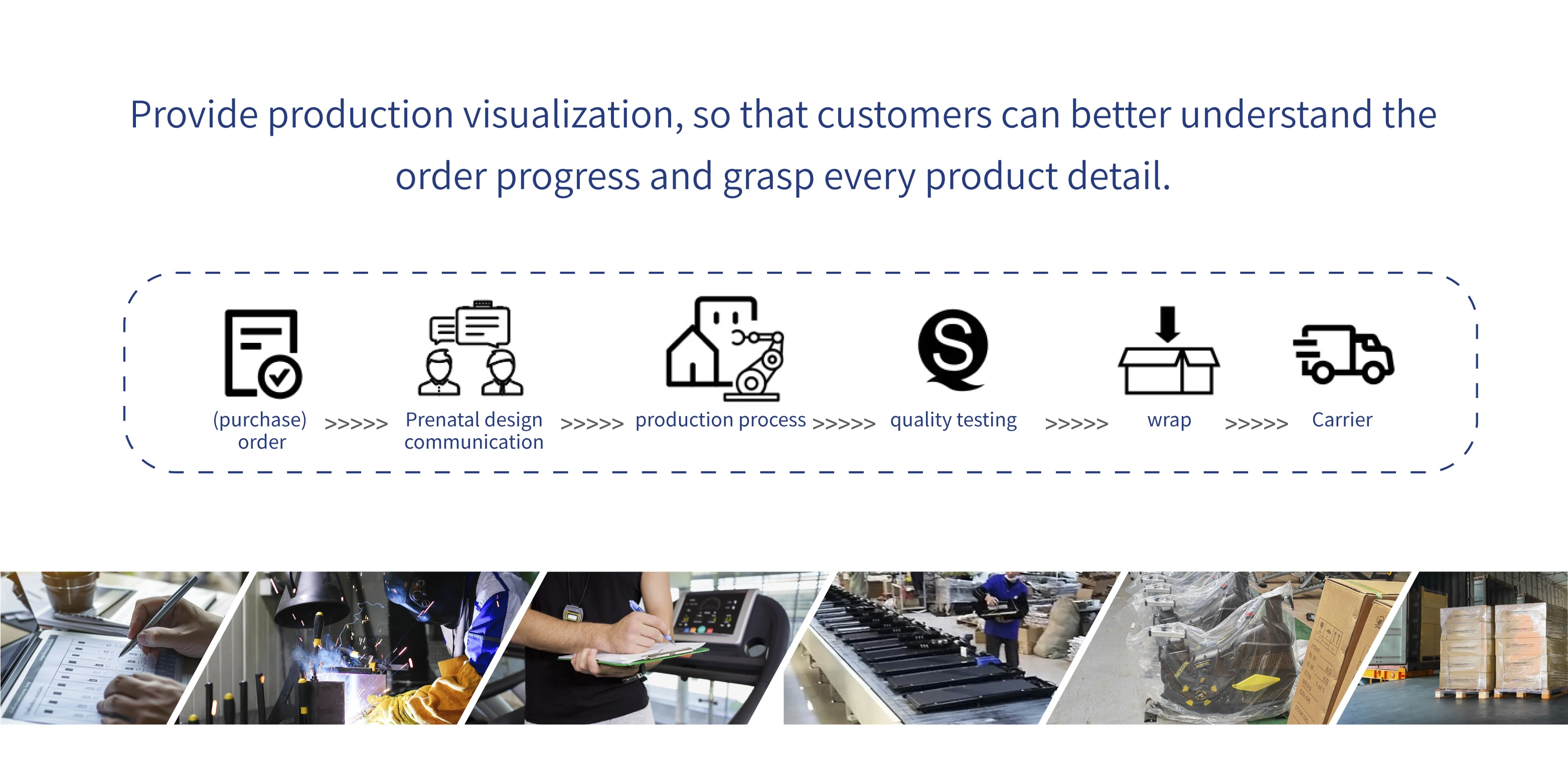 Provide production visualization, so that customers can better understand the order progress and grasp every product detail.

(purchase) order >>>>> Prenatal design communication >>>>> production process >>>>> quality testing >>>>> wrap >>>>> Carrier